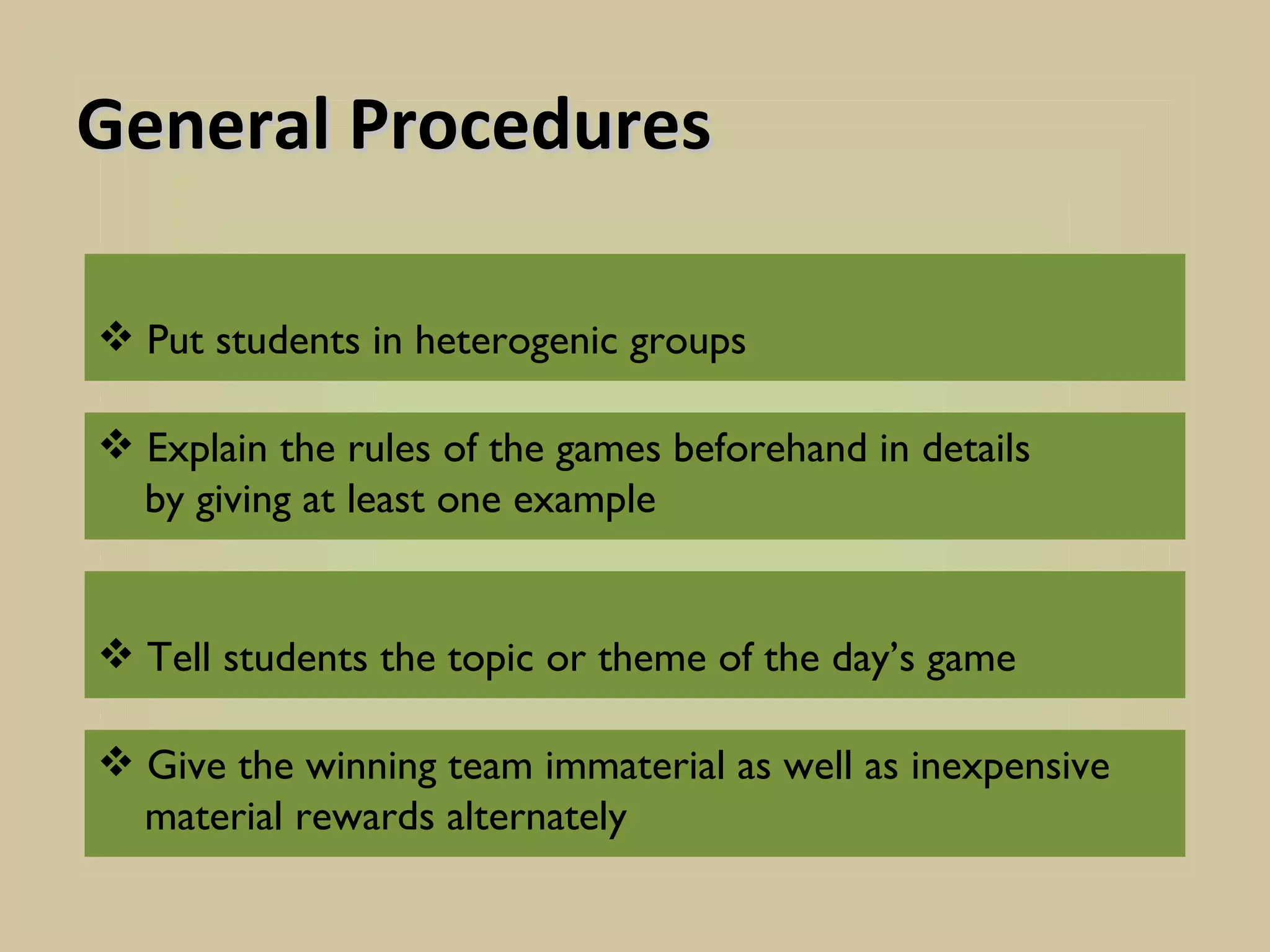 General Procedures

❖ Put students in heterogenic groups

❖ Explain the rules of the games beforehand in details by giving at least one example

❖ Tell students the topic or theme of the day’s game

❖ Give the winning team immaterial as well as inexpensive material rewards alternately